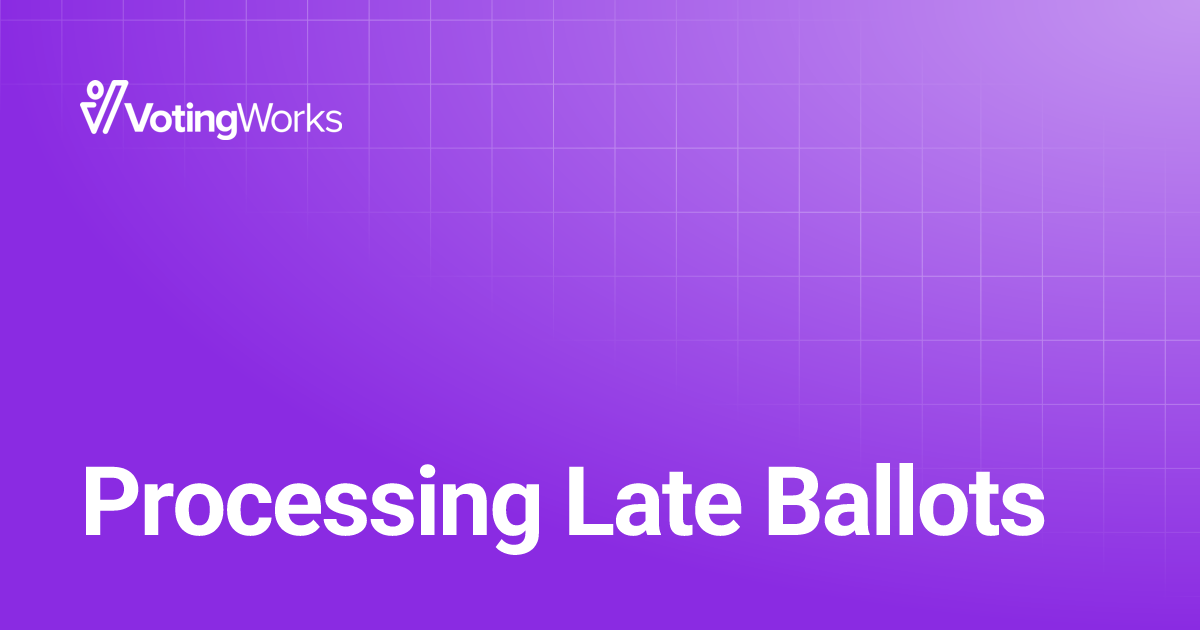 VotingWorks

Processing Late Ballots